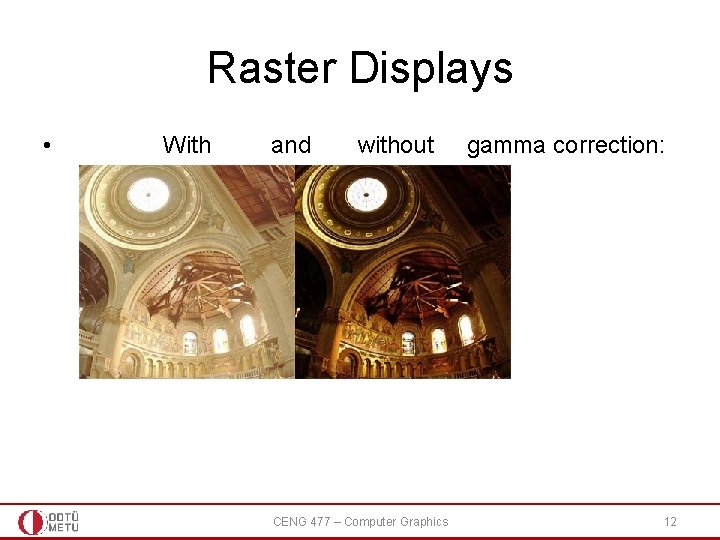 Raster Displays

• With and without gamma correction:

ODTÜ METU

CENG 477 – Computer Graphics

12